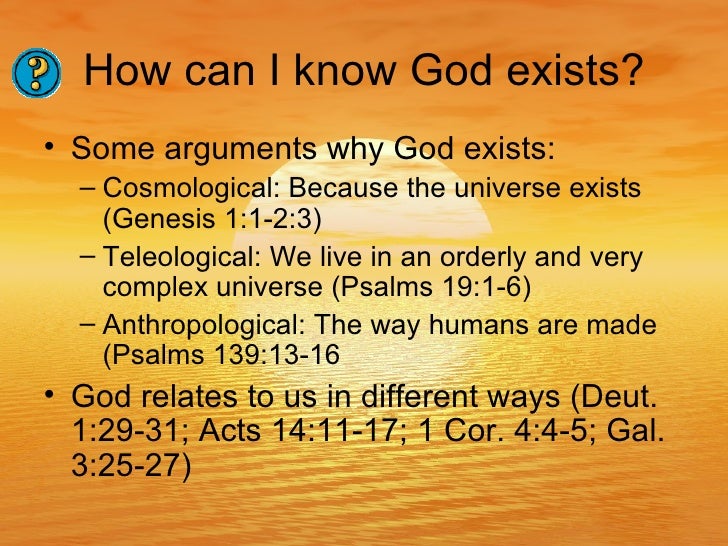 ? How can I know God exists?

• Some arguments why God exists:
– Cosmological: Because the universe exists (Genesis 1:1-2:3)
– Teleological: We live in an orderly and very complex universe (Psalms 19:1-6)
– Anthropological: The way humans are made (Psalms 139:13-16
• God relates to us in different ways (Deut. 1:29-31; Acts 14:11-17; 1 Cor. 4:4-5; Gal. 3:25-27)